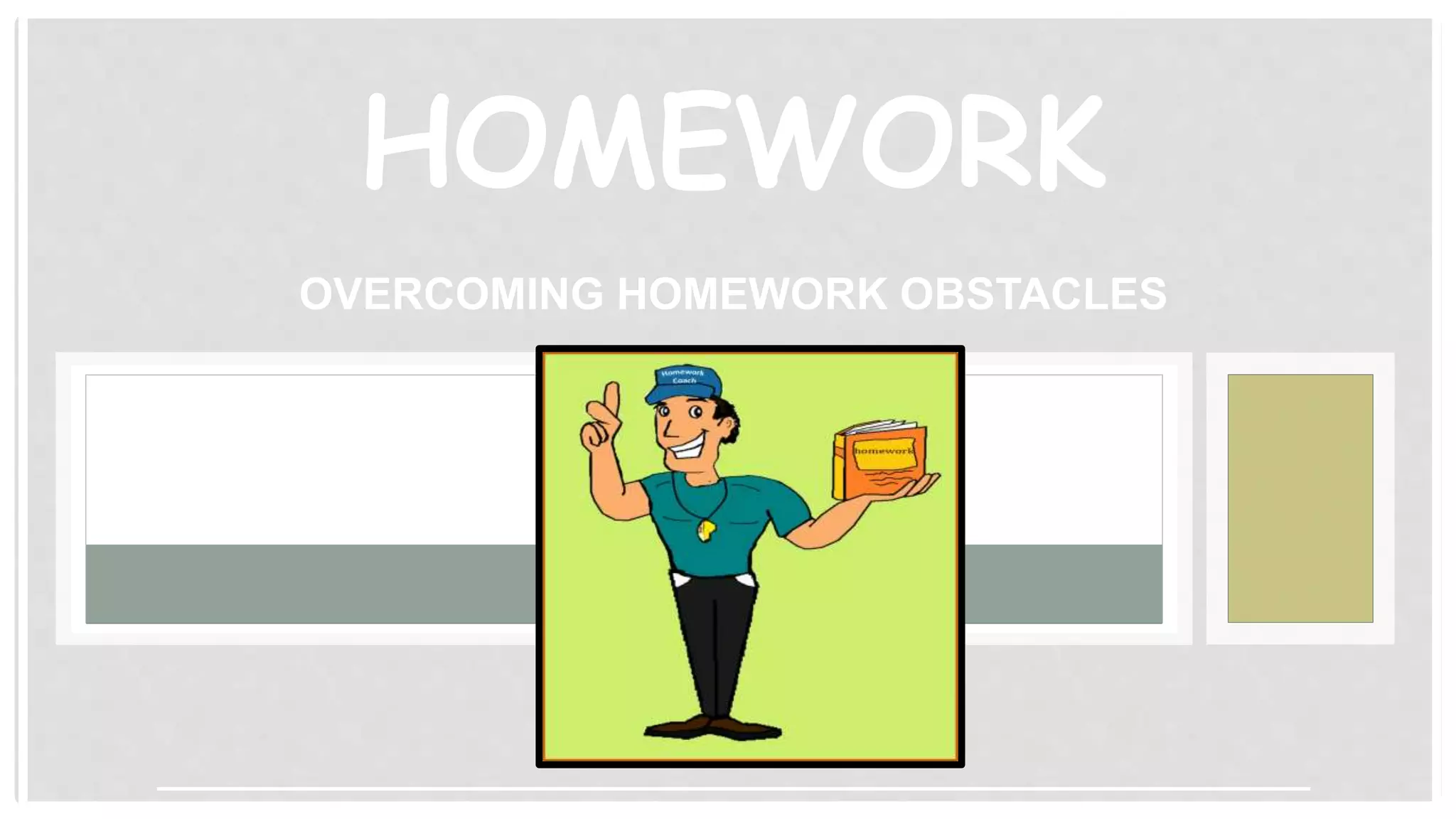 HOMEWORK

OVERCOMING HOMEWORK OBSTACLES

Homework Coach

homework